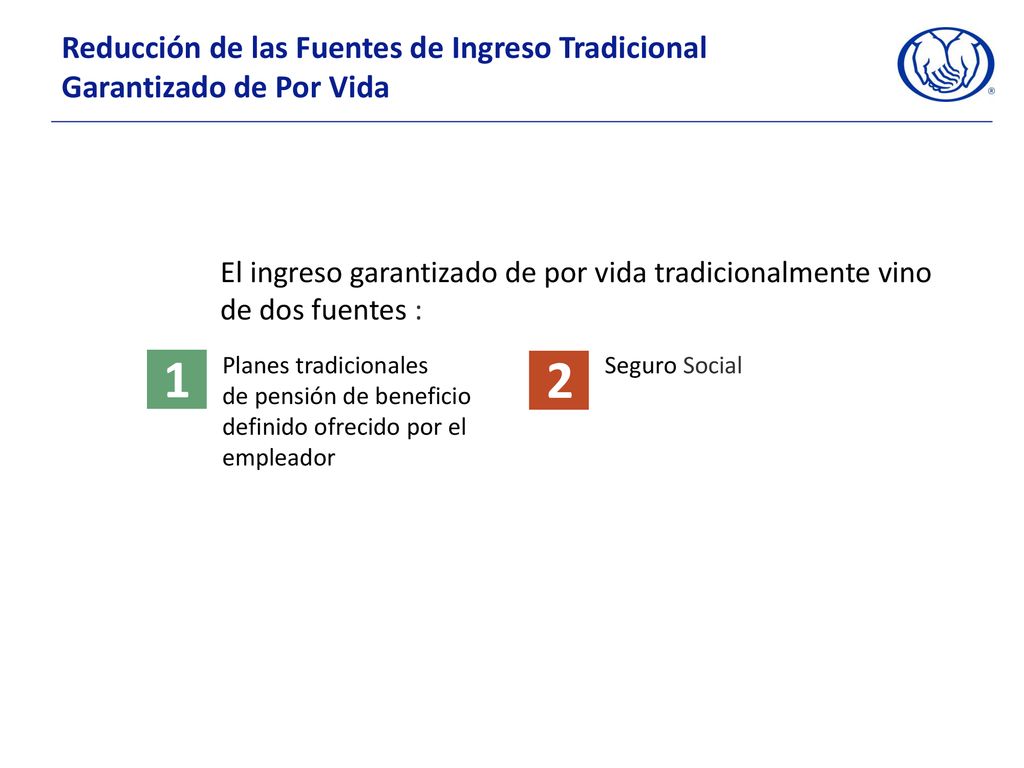 Reducción de las Fuentes de Ingreso Tradicional Garantizado de Por Vida

®

El ingreso garantizado de por vida tradicionalmente vino de dos fuentes :

1

Planes tradicionales de pensión de beneficio definido ofrecido por el empleador

2

Seguro Social